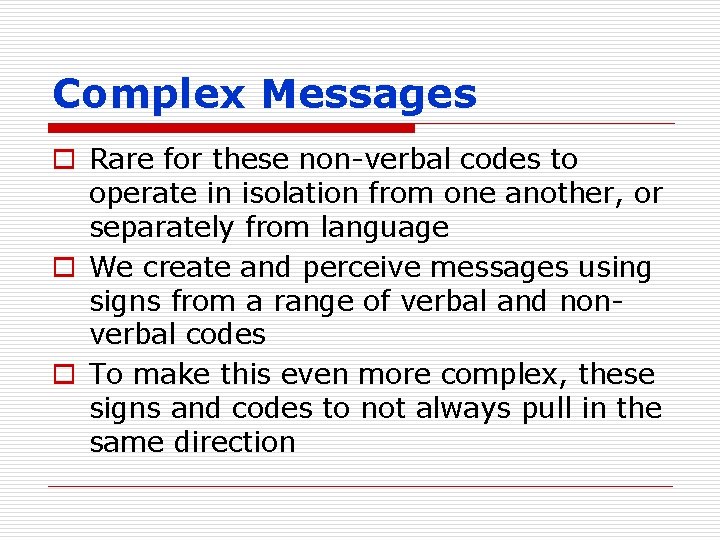 Complex Messages

Rare for these non-verbal codes to operate in isolation from one another, or separately from language

We create and perceive messages using signs from a range of verbal and non-verbal codes

To make this even more complex, these signs and codes to not always pull in the same direction